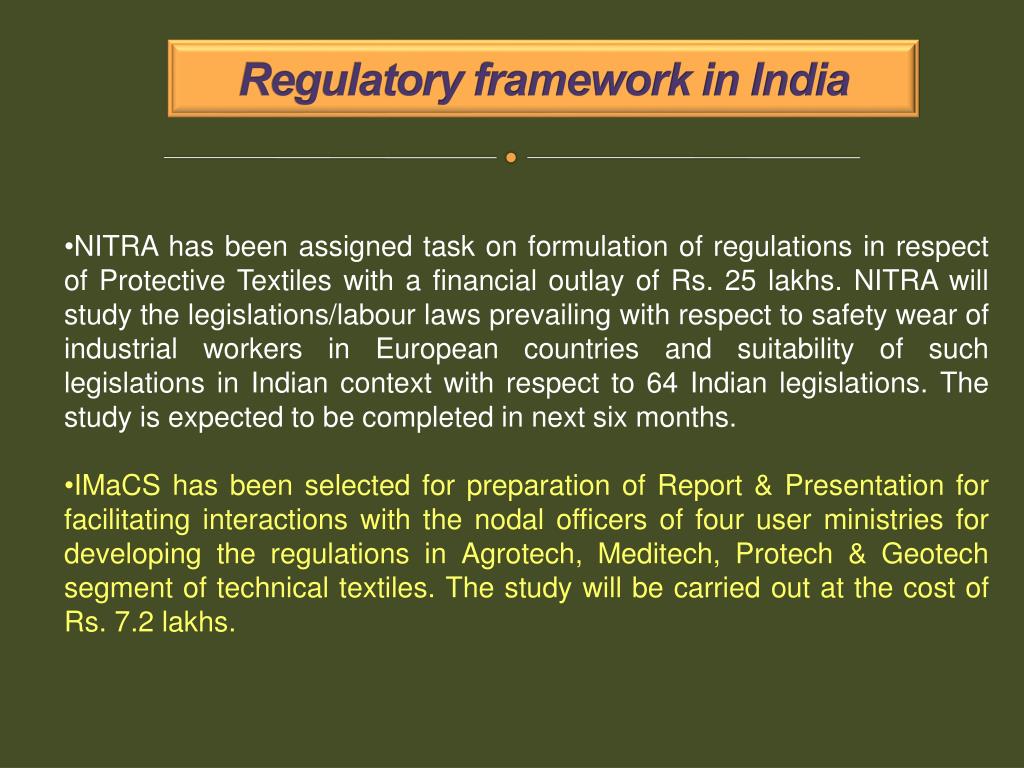 Regulatory framework in India

•NITRA has been assigned task on formulation of regulations in respect of Protective Textiles with a financial outlay of Rs. 25 lakhs. NITRA will study the legislations/labour laws prevailing with respect to safety wear of industrial workers in European countries and suitability of such legislations in Indian context with respect to 64 Indian legislations. The study is expected to be completed in next six months.

•IMaCS has been selected for preparation of Report & Presentation for facilitating interactions with the nodal officers of four user ministries for developing the regulations in Agrotech, Meditech, Protech & Geotech segment of technical textiles. The study will be carried out at the cost of Rs. 7.2 lakhs.